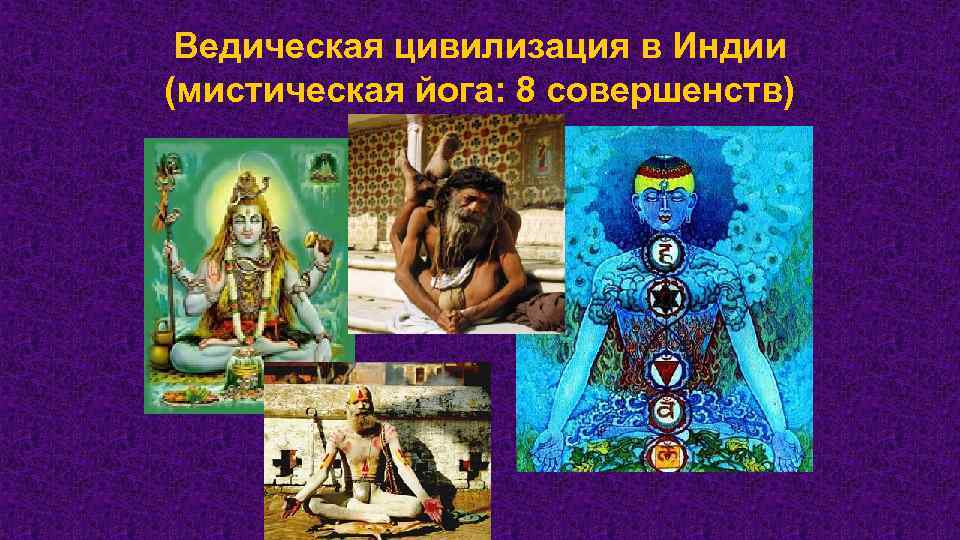 Ведическая цивилизация в Индии
(мистическая йога: 8 совершенств)